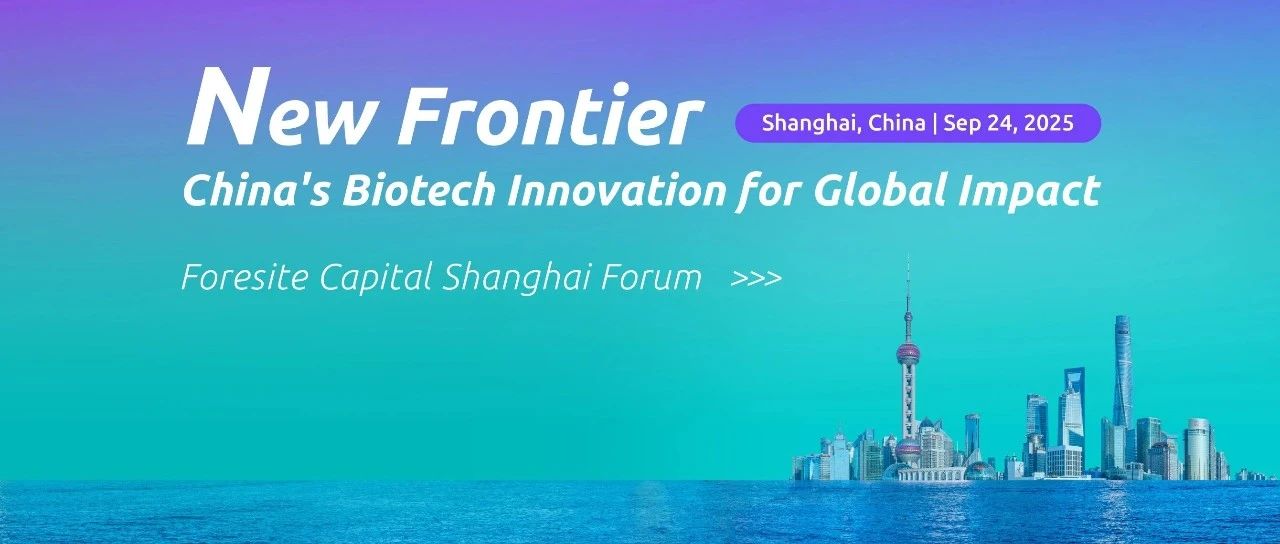 New Frontier

Shanghai, China | Sep 24, 2025

China's Biotech Innovation for Global Impact

Foresite Capital Shanghai Forum >>>